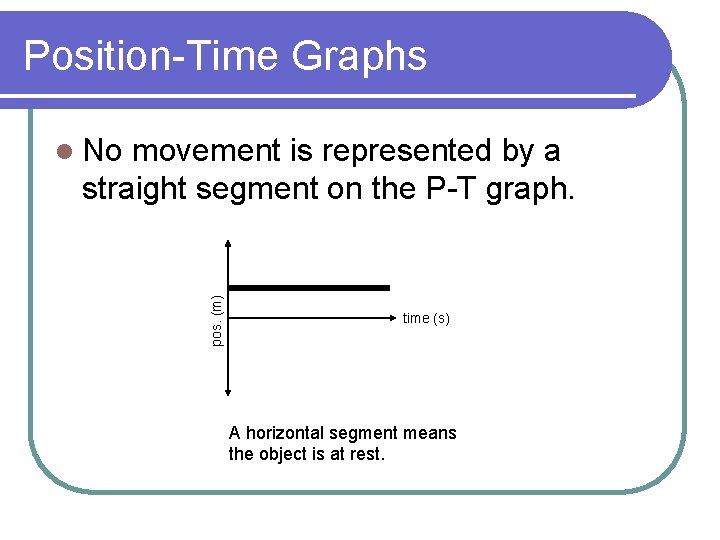 Position-Time Graphs

No movement is represented by a straight segment on the P-T graph.

pos. (m)

time (s)

A horizontal segment means the object is at rest.